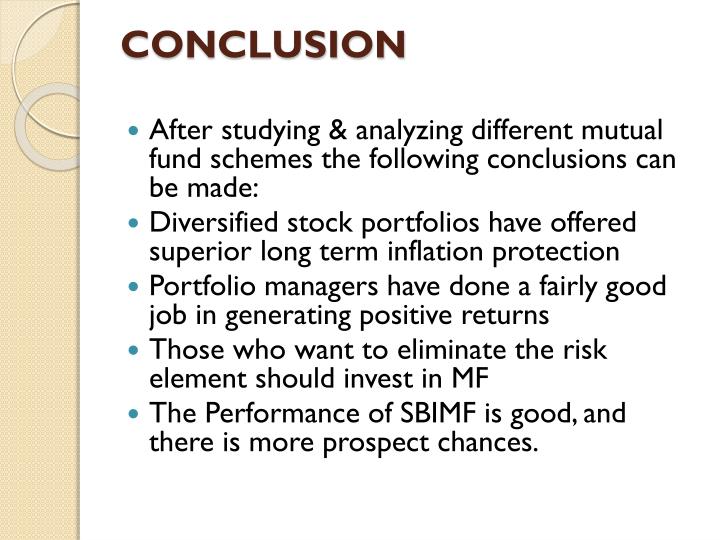 CONCLUSION

- After studying & analyzing different mutual fund schemes the following conclusions can be made:
- Diversified stock portfolios have offered superior long term inflation protection
- Portfolio managers have done a fairly good job in generating positive returns
- Those who want to eliminate the risk element should invest in MF
- The Performance of SBIMF is good, and there is more prospect chances.